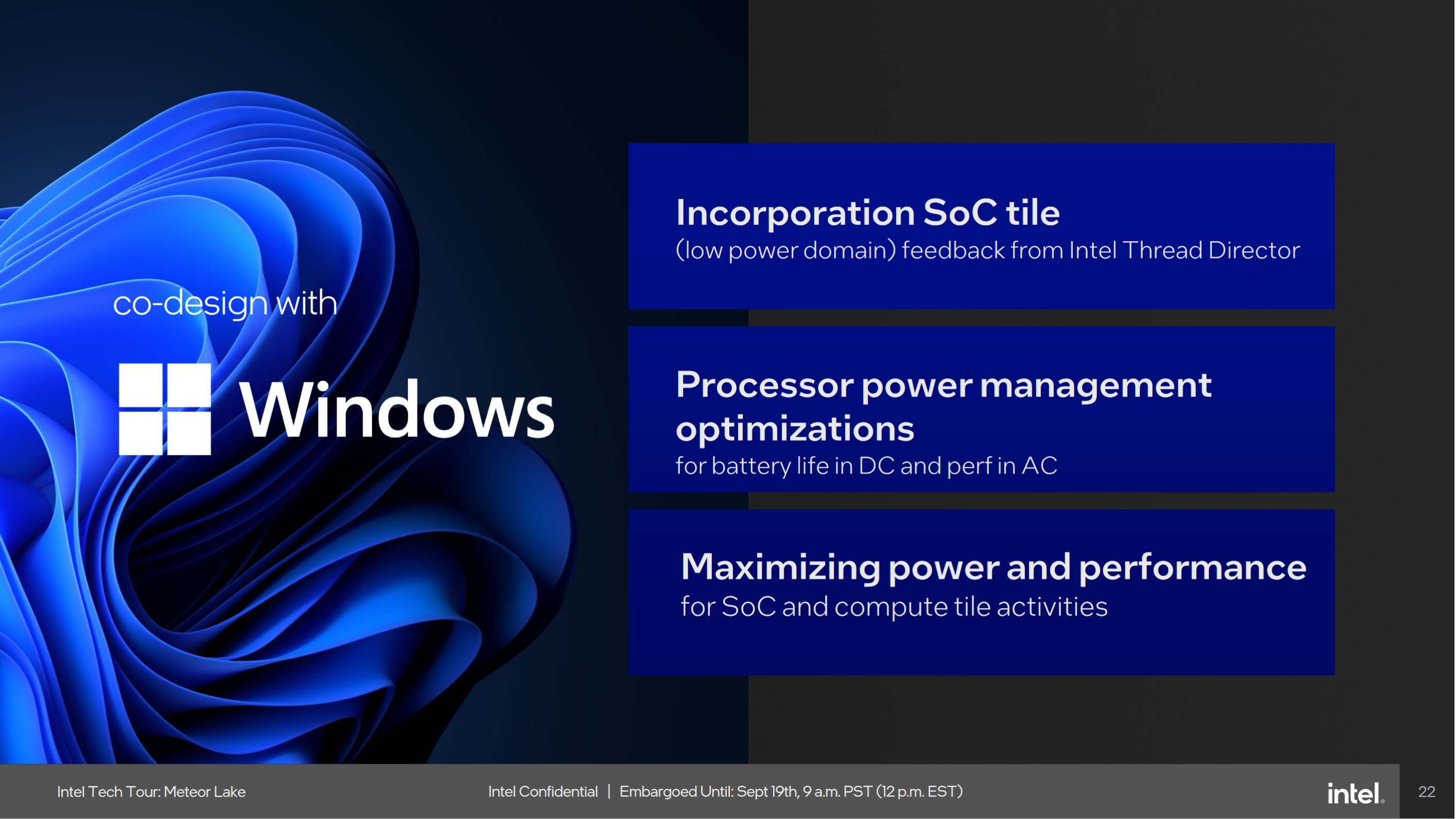 co-design with

Windows

Incorporation SoC tile
(low power domain) feedback from Intel Thread Director

Processor power management optimizations
for battery life in DC and perf in AC

Maximizing power and performance
for SoC and compute tile activities

Intel Tech Tour: Meteor Lake

Intel Confidential | Embargoed Until: Sept 19th, 9 a.m. PST (12 p.m. EST)

intel.

22